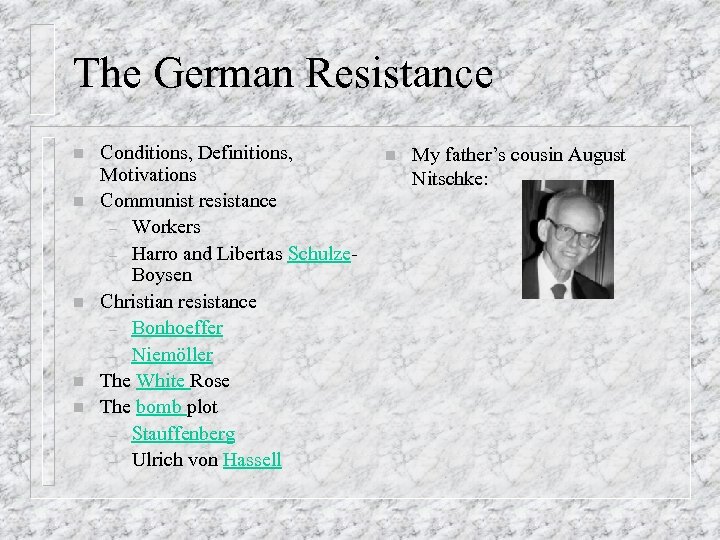 The German Resistance

- Conditions, Definitions, Motivations
- Communist resistance
  – Workers
  – Harro and Libertas Schulze-Boysen
- Christian resistance
  – Bonhoeffer
  – Niemöller
- The White Rose
- The bomb plot
  – Stauffenberg
  – Ulrich von Hassell

- My father's cousin August Nitschke: